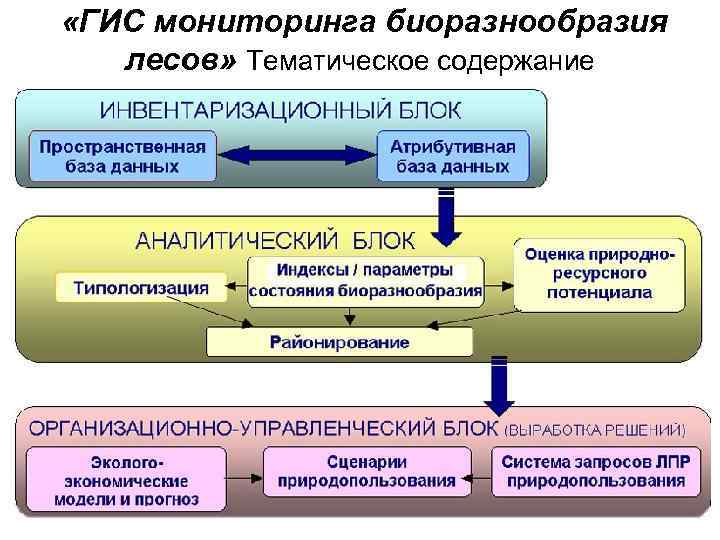 «ГИС мониторинга биоразнообразия лесов» Тематическое содержание

ИНВЕНТАРИЗАЦИОННЫЙ БЛОК

Пространственная база данных

Атрибутивная база данных

АНАЛИТИЧЕСКИЙ БЛОК

Типологизация

Индексы / параметры состояния биоразнообразия

Оценка природно-ресурсного потенциала

Районирование

ОРГАНИЗАЦИОННО-УПРАВЛЕНЧЕСКИЙ БЛОК (ВЫРАБОТКА РЕШЕНИЙ)

Эколого-экономические модели и прогноз

Сценарии природопользования

Система запросов ЛПР природопользования